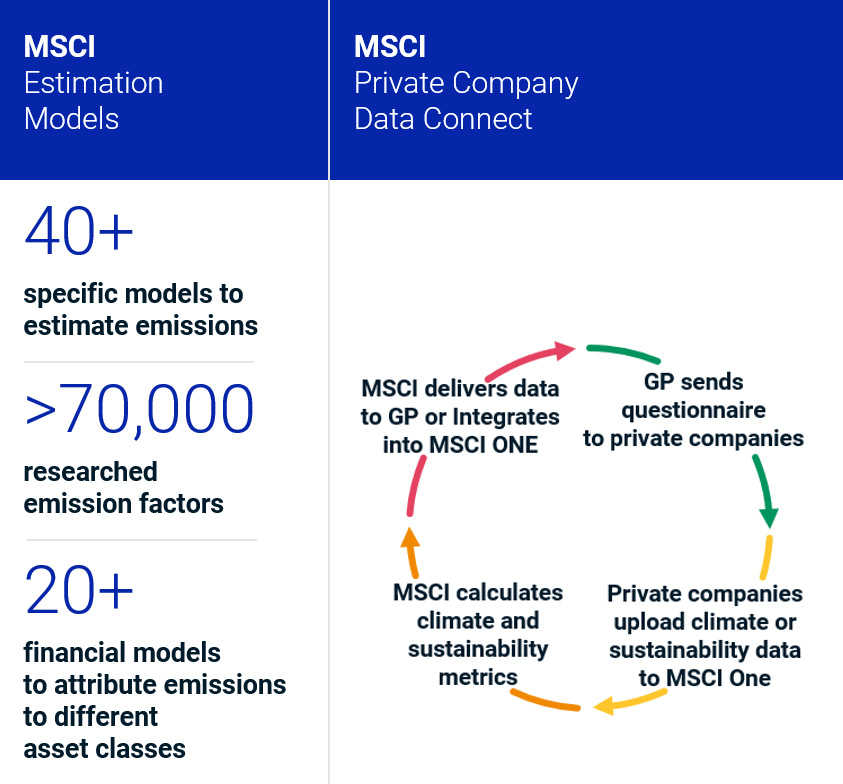 MSCI
Estimation Models

40+
specific models to estimate emissions

>70,000
researched emission factors

20+
financial models to attribute emissions to different asset classes

MSCI
Private Company Data Connect

GP sends questionnaire to private companies

Private companies upload climate or sustainability data to MSCI One

MSCI calculates climate and sustainability metrics

MSCI delivers data to GP or Integrates into MSCI ONE